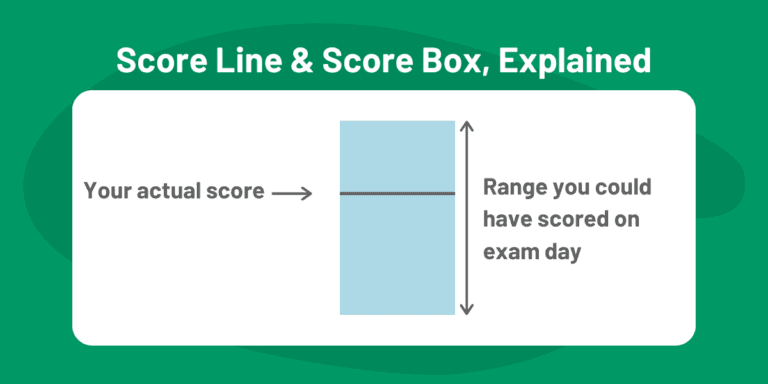 Score Line & Score Box, Explained

Your actual score

Range you could have scored on exam day